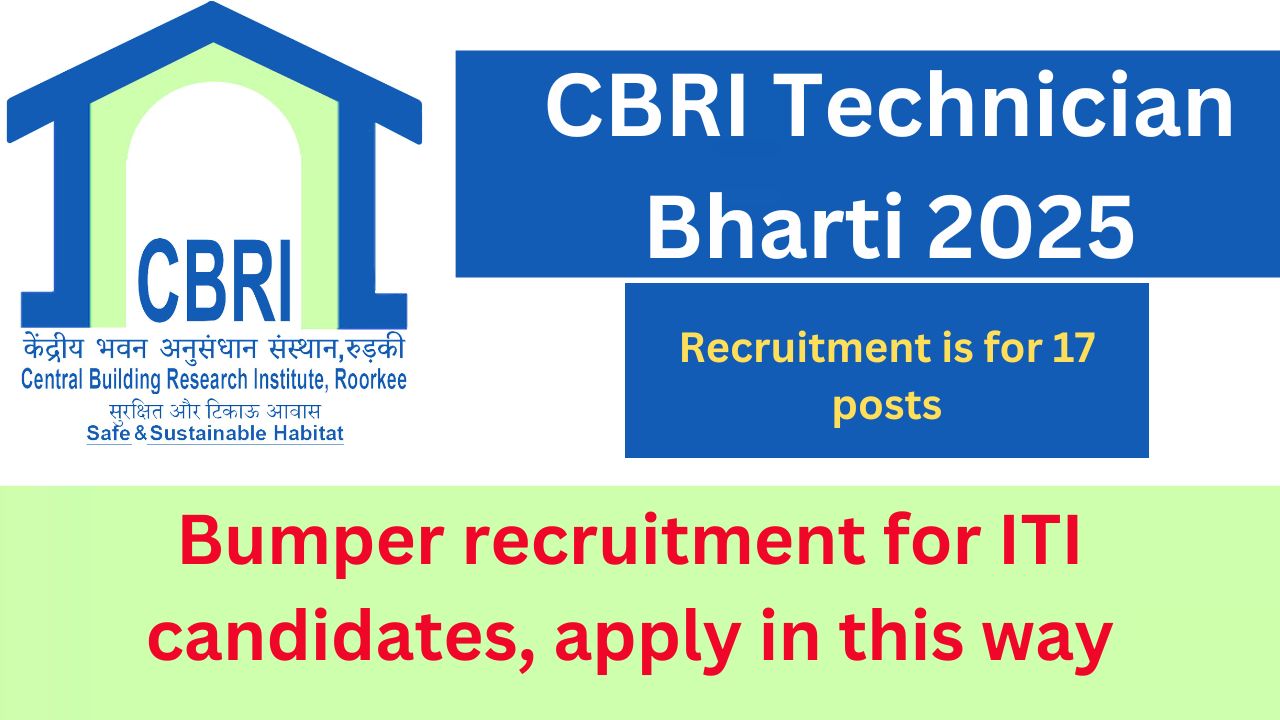 CBRI
केंद्रीय भवन अनुसंधान संस्थान,रुड़की
Central Building Research Institute, Roorkee
सुरक्षित और टिकाऊ आवास
Safe & Sustainable Habitat

CBRI Technician Bharti 2025

Recruitment is for 17 posts

Bumper recruitment for ITI candidates, apply in this way